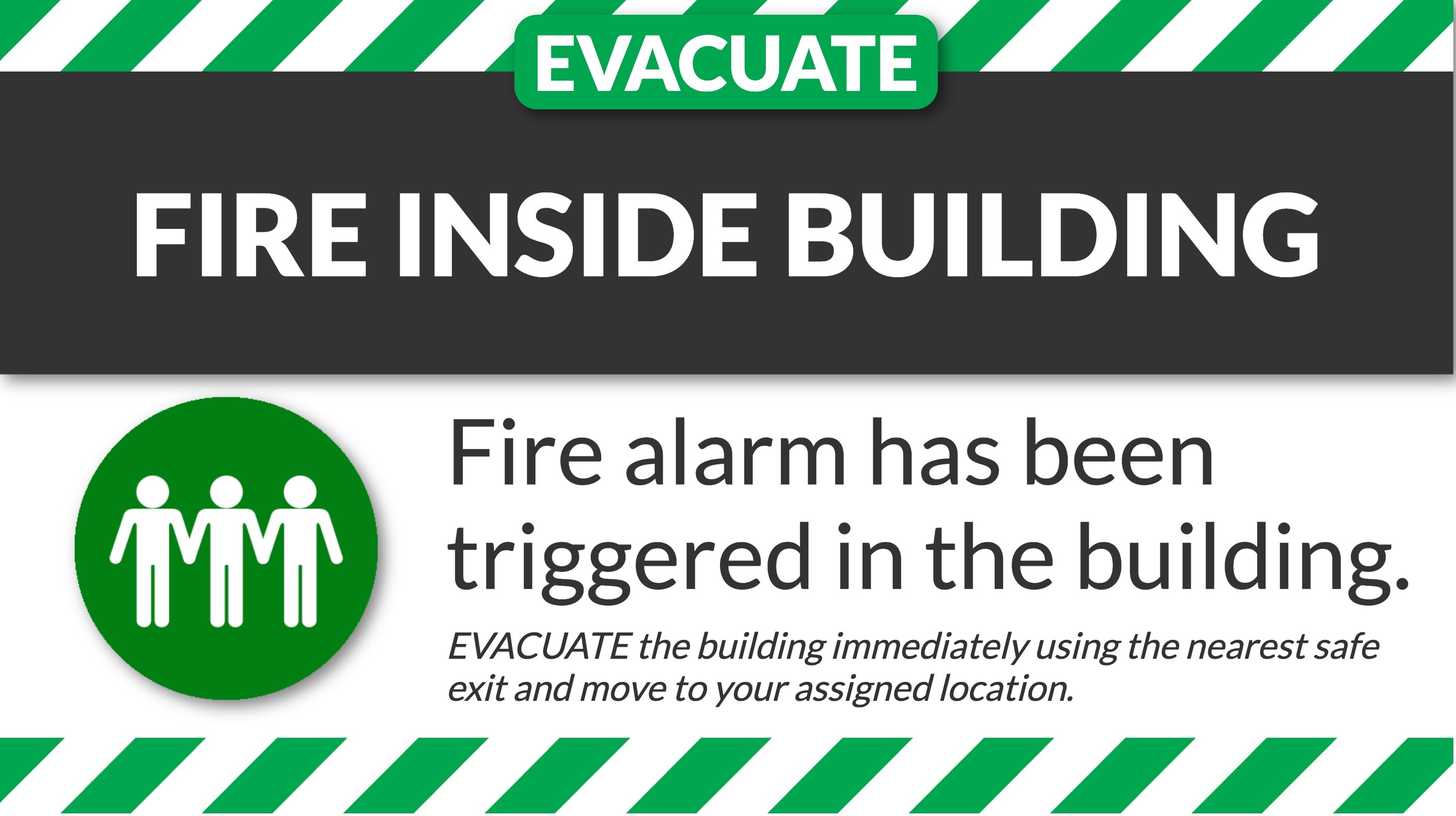 EVACUATE

FIRE INSIDE BUILDING

Fire alarm has been triggered in the building.

EVACUATE the building immediately using the nearest safe exit and move to your assigned location.